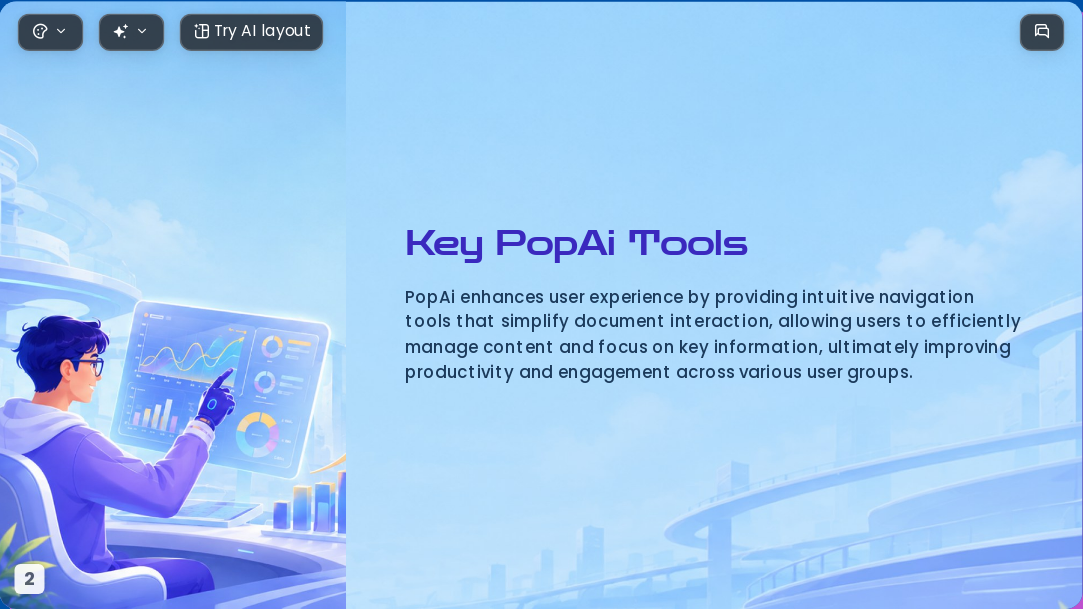 Try AI layout

Key PopAi Tools

PopAi enhances user experience by providing intuitive navigation tools that simplify document interaction, allowing users to efficiently manage content and focus on key information, ultimately improving productivity and engagement across various user groups.

2